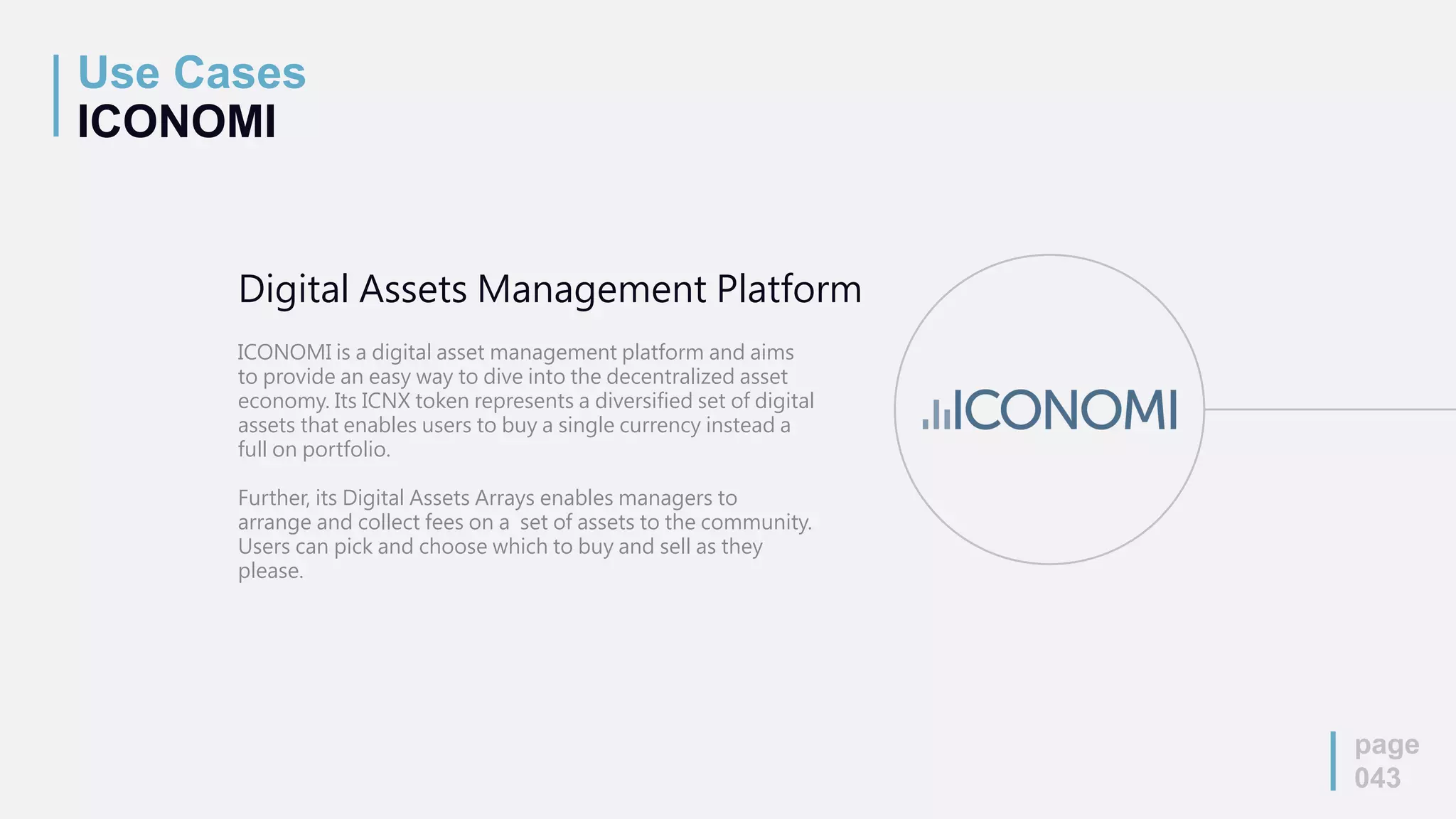 Use Cases
ICONOMI

Digital Assets Management Platform

ICONOMI is a digital asset management platform and aims to provide an easy way to dive into the decentralized asset economy. Its ICNX token represents a diversified set of digital assets that enables users to buy a single currency instead a full on portfolio.

Further, its Digital Assets Arrays enables managers to arrange and collect fees on a set of assets to the community. Users can pick and choose which to buy and sell as they please.

ICONOMI

page
043